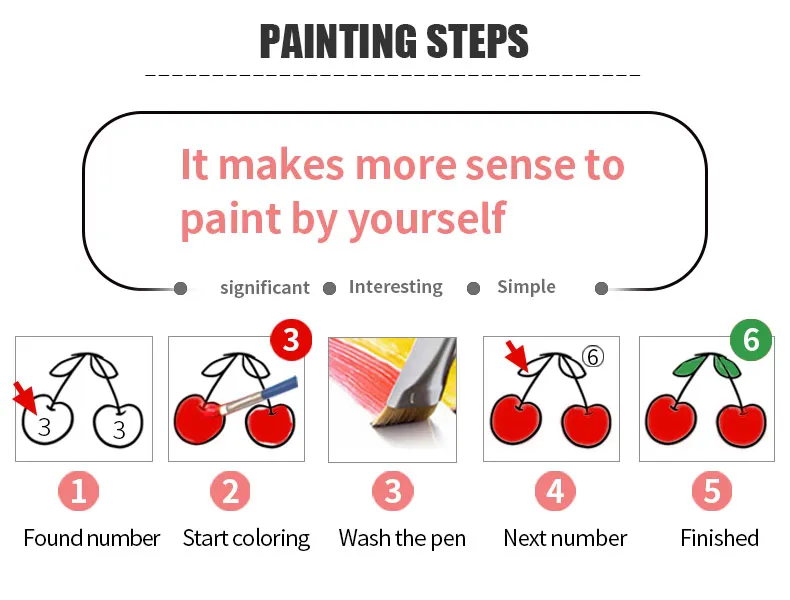 PAINTING STEPS

It makes more sense to paint by yourself

significant Interesting Simple

3 3

3

⑥

6

1
Found number

2
Start coloring

3
Wash the pen

4
Next number

5
Finished